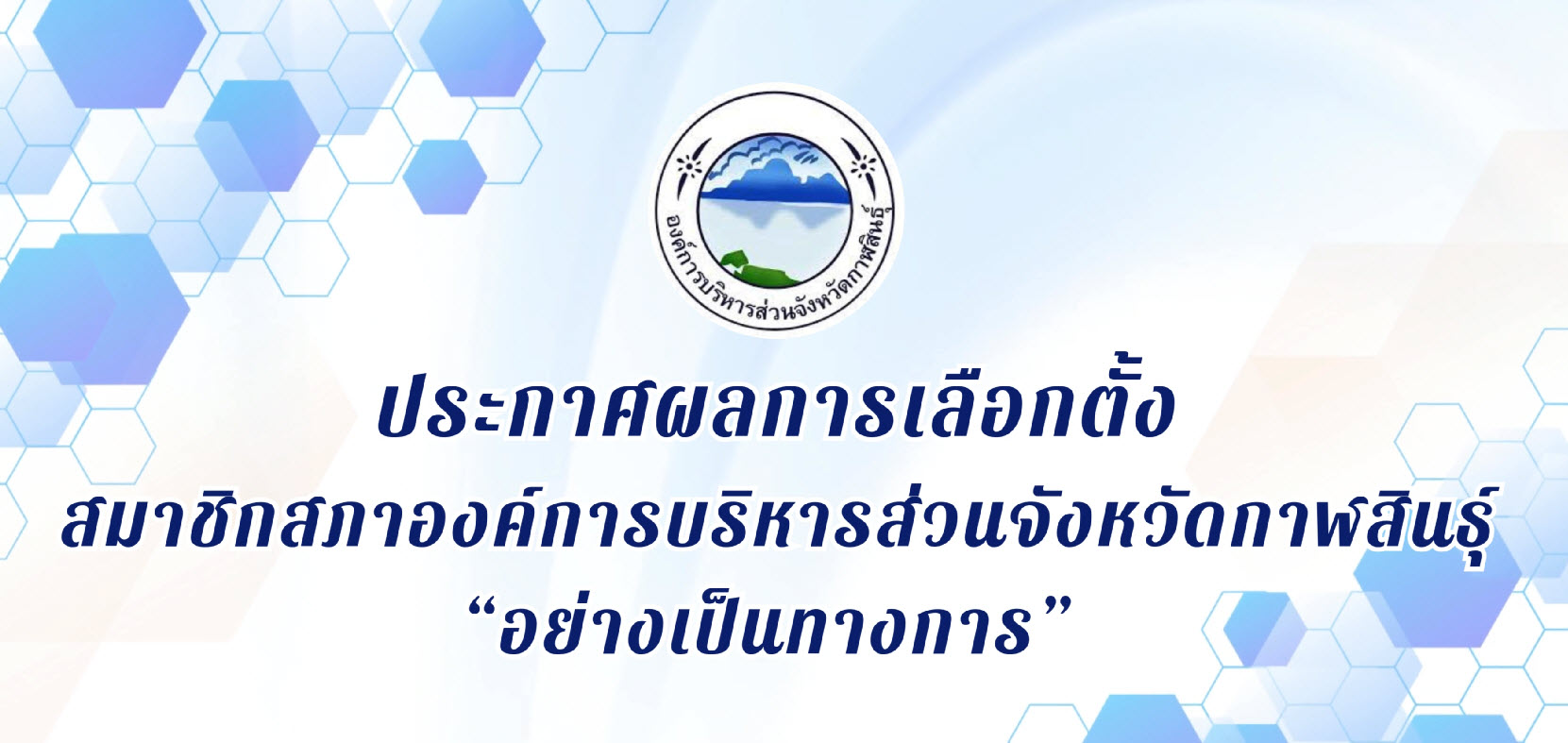 องค์การบริหารส่วนจังหวัดกาฬสินธุ์

ประกาศผลการเลือกตั้ง
สมาชิกสภาองค์การบริหารส่วนจังหวัดกาฬสินธุ์
“อย่างเป็นทางการ”